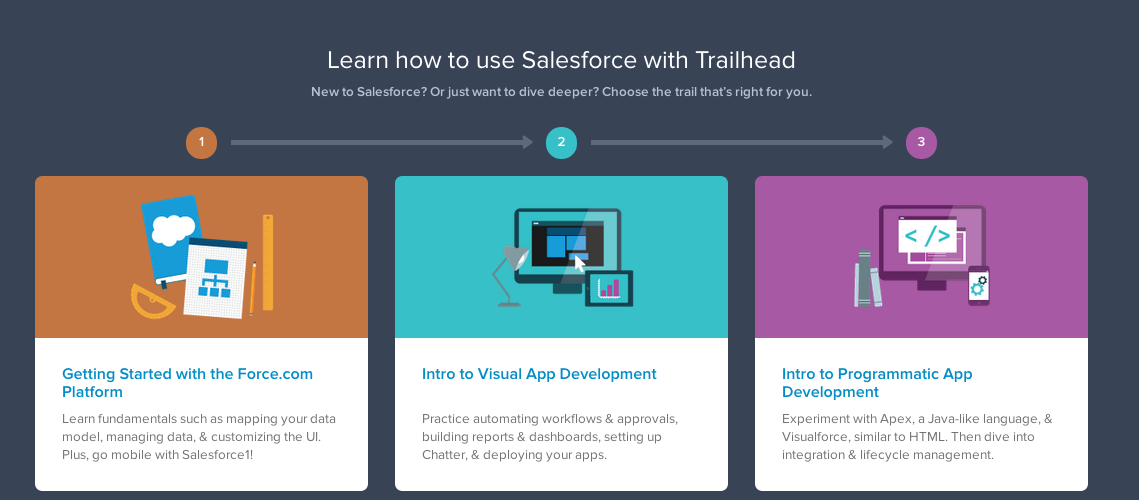 Learn how to use Salesforce with Trailhead

New to Salesforce? Or just want to dive deeper? Choose the trail that's right for you.

1

2

3

</>

Getting Started with the Force.com Platform

Learn fundamentals such as mapping your data model, managing data, & customizing the UI. Plus, go mobile with Salesforce1!

Intro to Visual App Development

Practice automating workflows & approvals, building reports & dashboards, setting up Chatter, & deploying your apps.

Intro to Programmatic App Development

Experiment with Apex, a Java-like language, & Visualforce, similar to HTML. Then dive into integration & lifecycle management.